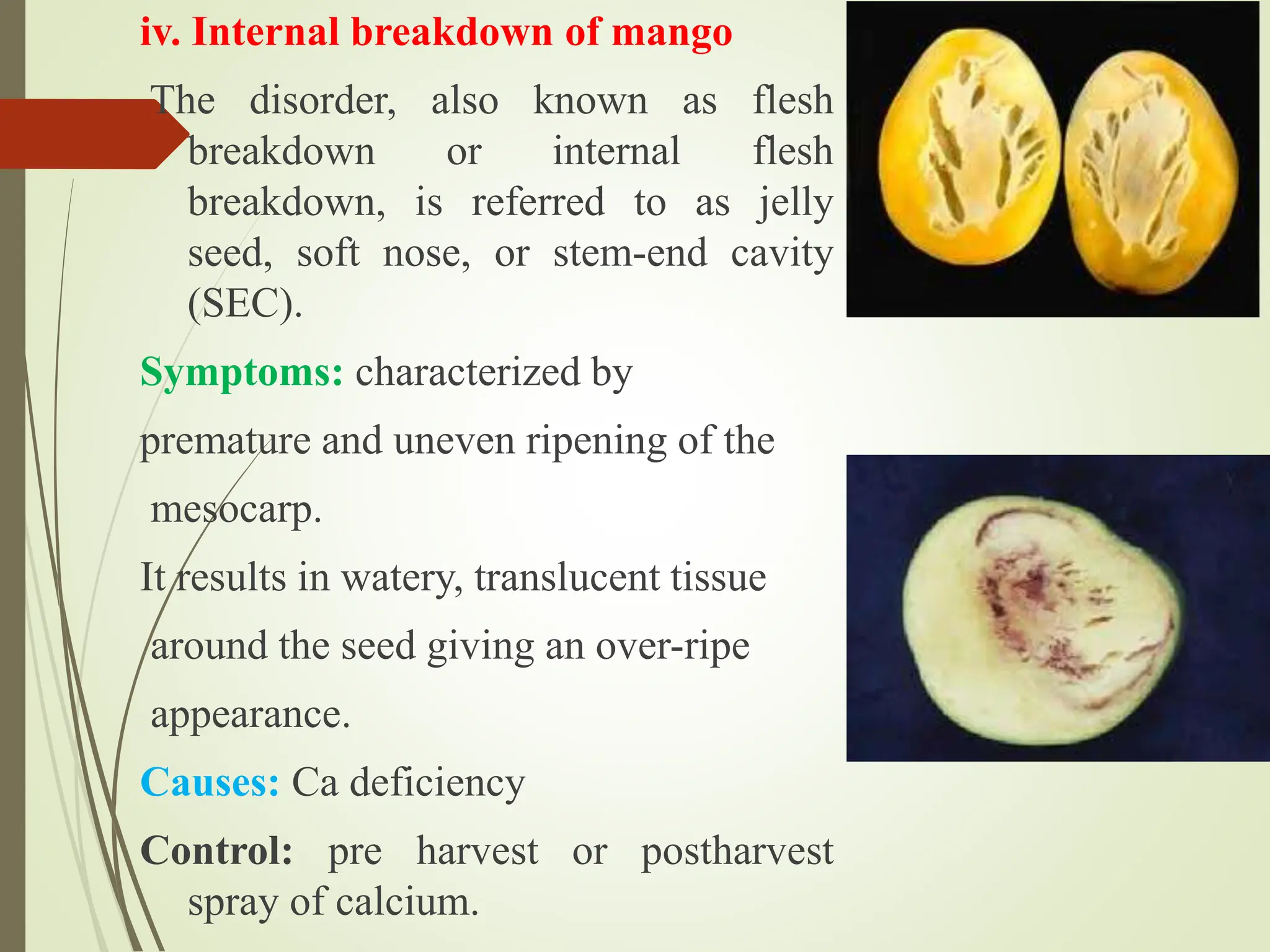 iv. Internal breakdown of mango

The disorder, also known as flesh breakdown or internal flesh breakdown, is referred to as jelly seed, soft nose, or stem-end cavity (SEC).

Symptoms: characterized by premature and uneven ripening of the mesocarp.

It results in watery, translucent tissue around the seed giving an over-ripe appearance.

Causes: Ca deficiency

Control: pre harvest or postharvest spray of calcium.